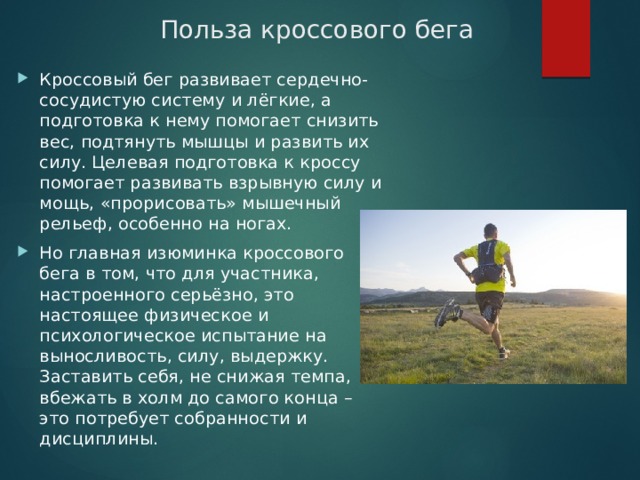 Польза кроссового бега

Кроссовый бег развивает сердечно-сосудистую систему и лёгкие, а подготовка к нему помогает снизить вес, подтянуть мышцы и развить их силу. Целевая подготовка к кроссу помогает развивать взрывную силу и мощь, «прорисовать» мышечный рельеф, особенно на ногах.

Но главная изюминка кроссового бега в том, что для участника, настроенного серьёзно, это настоящее физическое и психологическое испытание на выносливость, силу, выдержку. Заставить себя, не снижая темпа, вбежать в холм до самого конца – это потребует собранности и дисциплины.